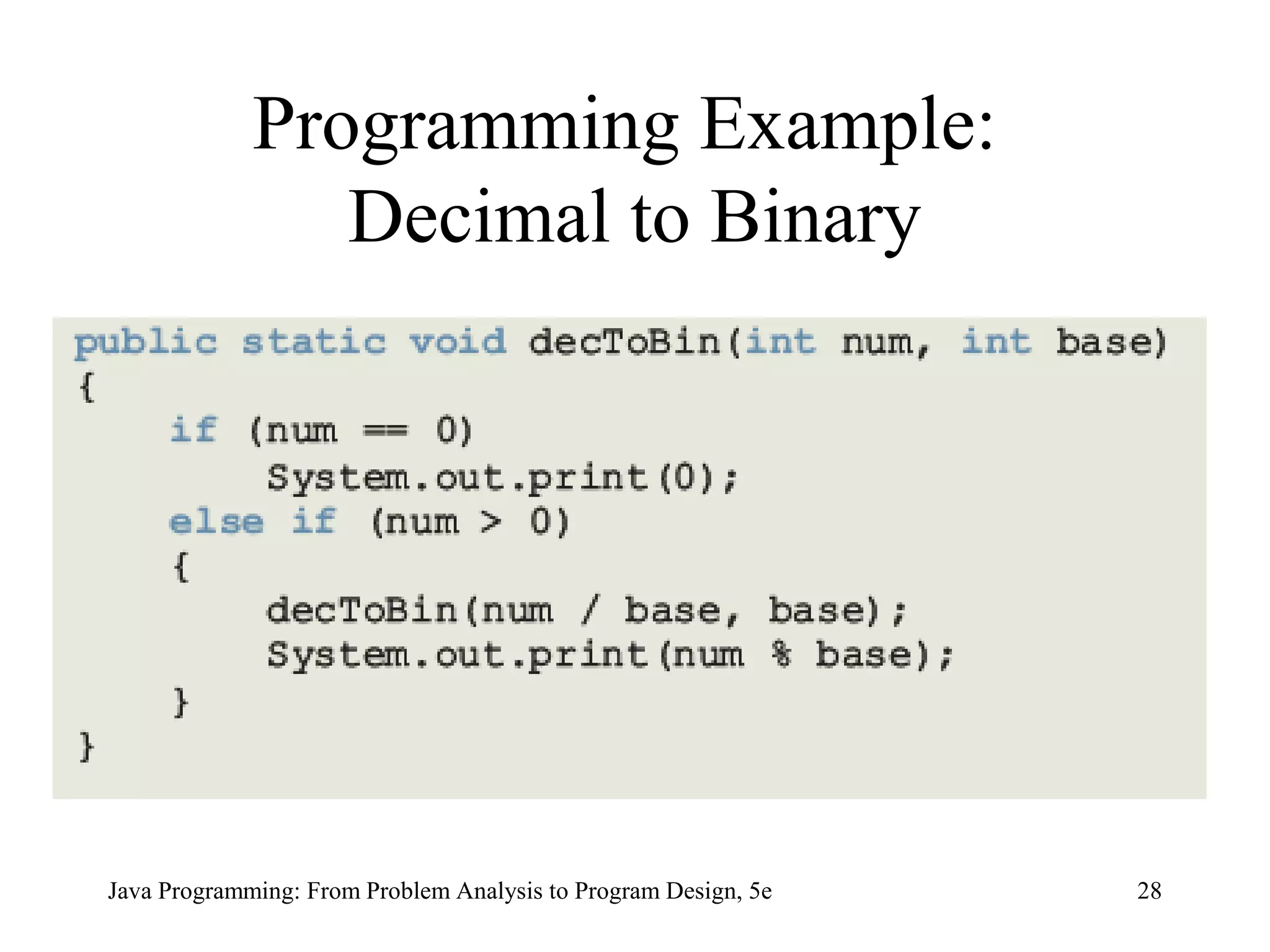 Programming Example: Decimal to Binary

public static void decToBin(int num, int base)
{
    if (num == 0)
        System.out.print(0);
    else if (num > 0)
    {
        decToBin(num / base, base);
        System.out.print(num % base);
    }
}

Java Programming: From Problem Analysis to Program Design, 5e

28